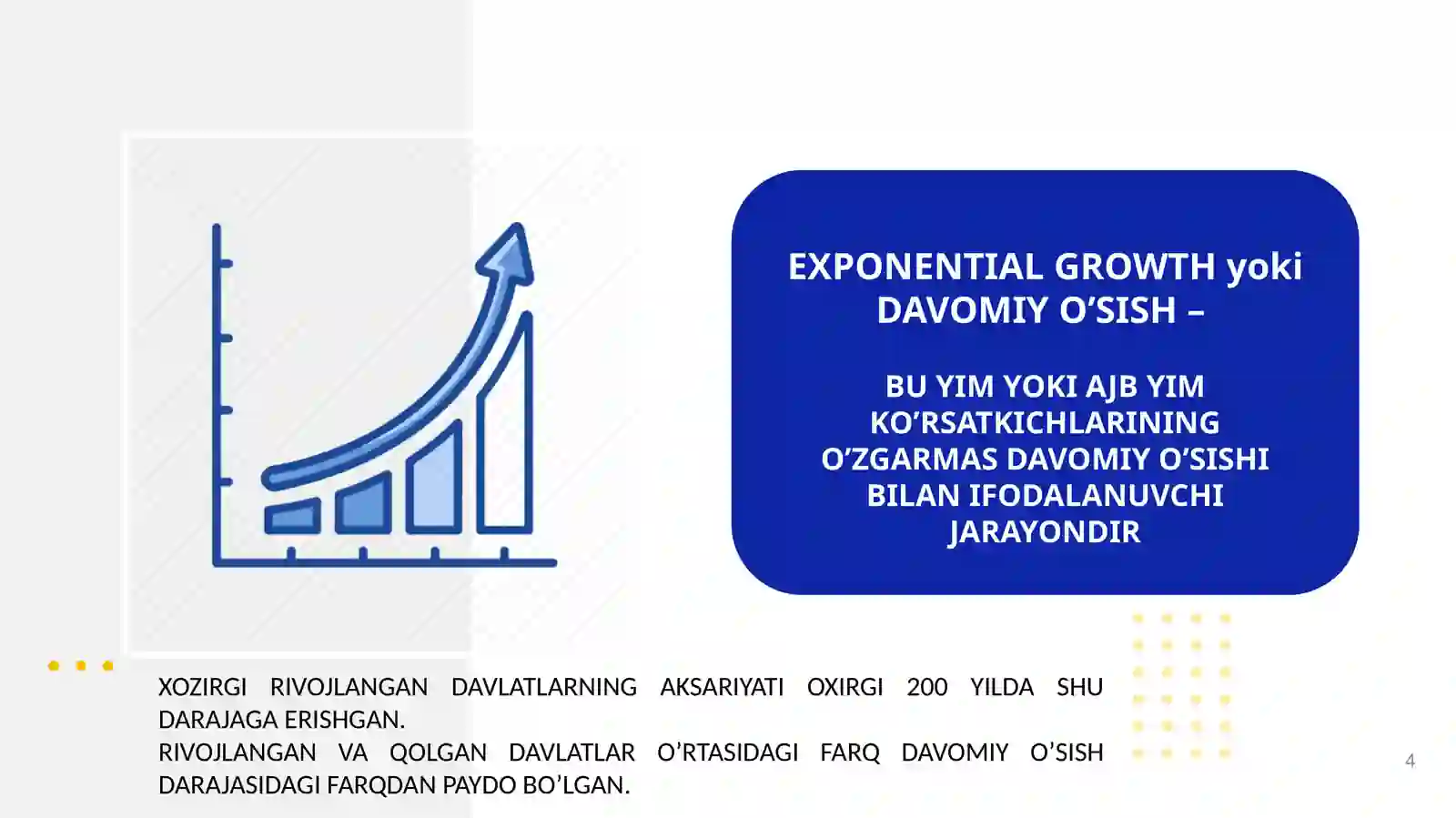 EXPONENTIAL GROWTH yoki DAVOMIY O’SISH –

BU YIM YOKI AJB YIM KO’RSATKICHLARINING O’ZGARMAS DAVOMIY O’SISHI BILAN IFODALANUVCHI JARAYONDIR

XOZIRGI RIVOJLANGAN DAVLATLARNING AKSARIYATI OXIRGI 200 YILDA SHU DARAJAGA ERISHGAN.
RIVOJLANGAN VA QOLGAN DAVLATLAR O’RTASIDAGI FARQ DAVOMIY O’SISH DARAJASIDAGI FARQDAN PAYDO BO’LGAN.

4